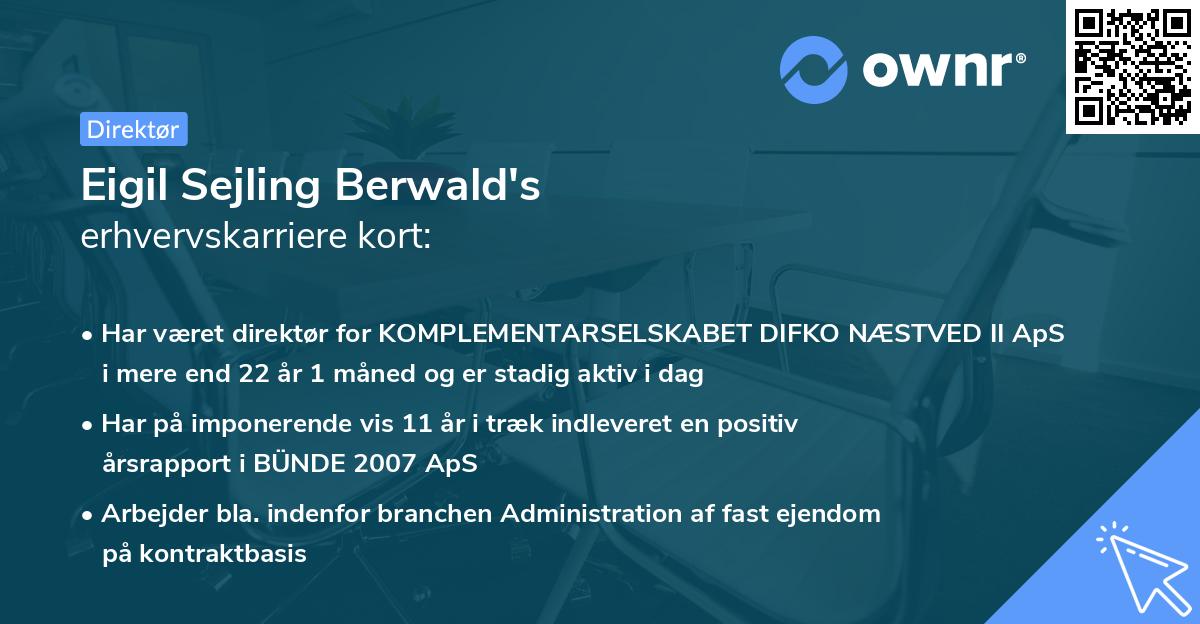 ownr®

Direktør

Eigil Sejling Berwald's
erhvervskarriere kort:

• Har været direktør for KOMPLEMENTARSELSKABET DIFKO NÆSTVED II ApS i mere end 22 år 1 måned og er stadig aktiv i dag

• Har på imponerende vis 11 år i træk indleveret en positiv årsrapport i BÜNDE 2007 ApS

• Arbejder bla. indenfor branchen Administration af fast ejendom på kontraktbasis